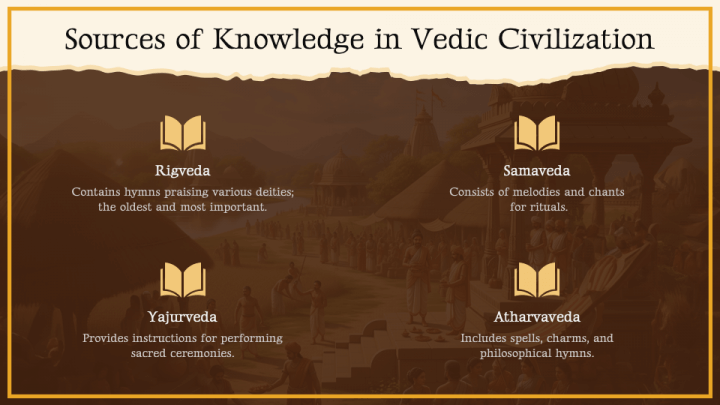 Sources of Knowledge in Vedic Civilization

Rigveda
Contains hymns praising various deities; the oldest and most important.

Samaveda
Consists of melodies and chants for rituals.

Yajurveda
Provides instructions for performing sacred ceremonies.

Atharvaveda
Includes spells, charms, and philosophical hymns.